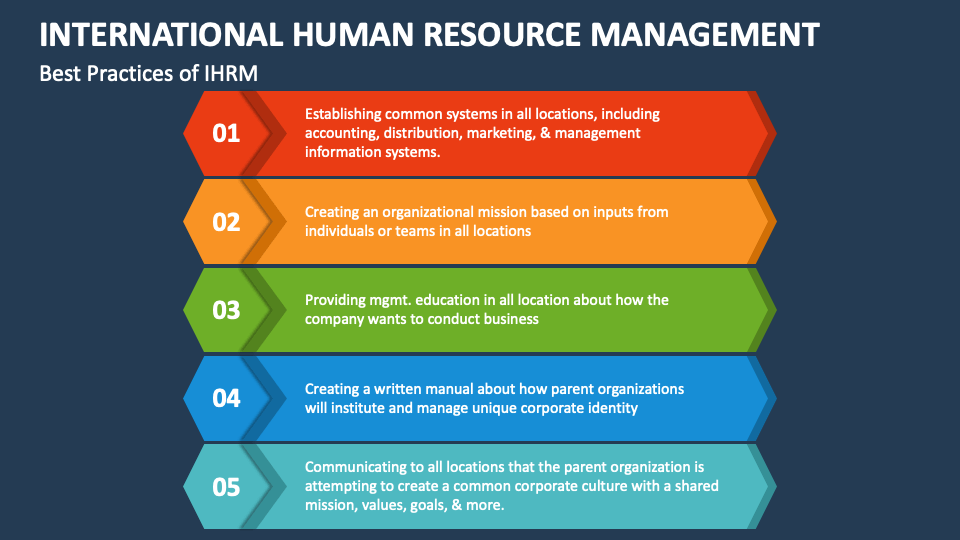 INTERNATIONAL HUMAN RESOURCE MANAGEMENT

Best Practices of IHRM

01

Establishing common systems in all locations, including accounting, distribution, marketing, & management information systems.

02

Creating an organizational mission based on inputs from individuals or teams in all locations

03

Providing mgmt. education in all location about how the company wants to conduct business

04

Creating a written manual about how parent organizations will institute and manage unique corporate identity

05

Communicating to all locations that the parent organization is attempting to create a common corporate culture with a shared mission, values, goals, & more.